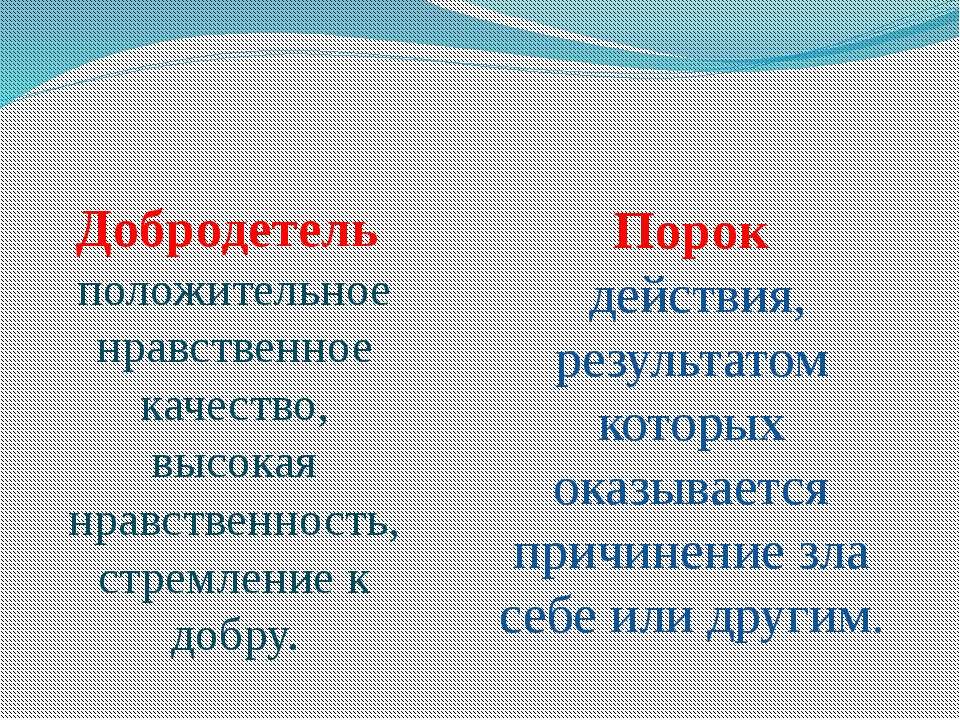 Добродетель
положительное нравственное качество, высокая нравственность, стремление к добру.

Порок
действия, результатом которых оказывается причинение зла себе или другим.